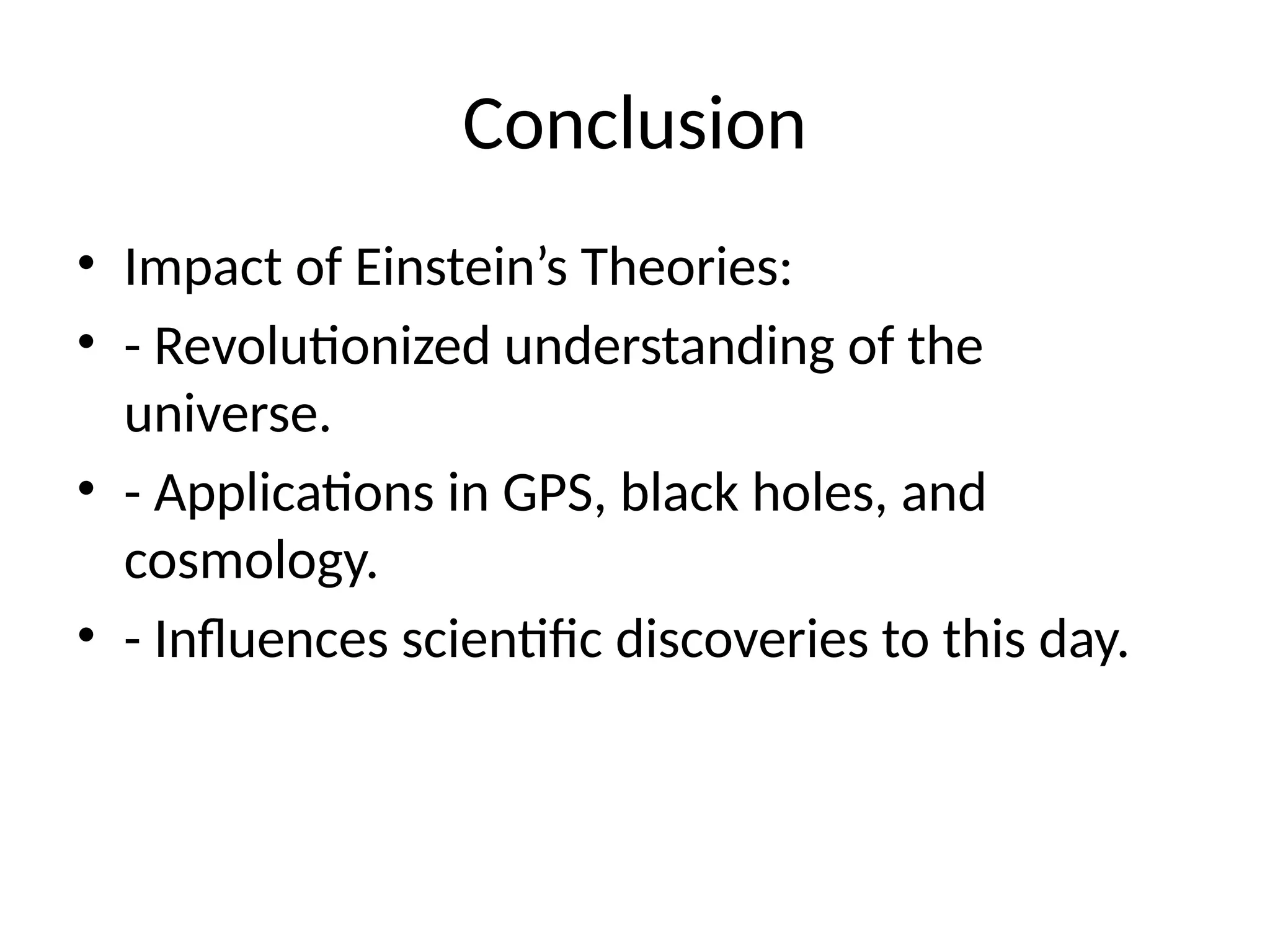 Conclusion

• Impact of Einstein’s Theories:
• - Revolutionized understanding of the universe.
• - Applications in GPS, black holes, and cosmology.
• - Influences scientific discoveries to this day.